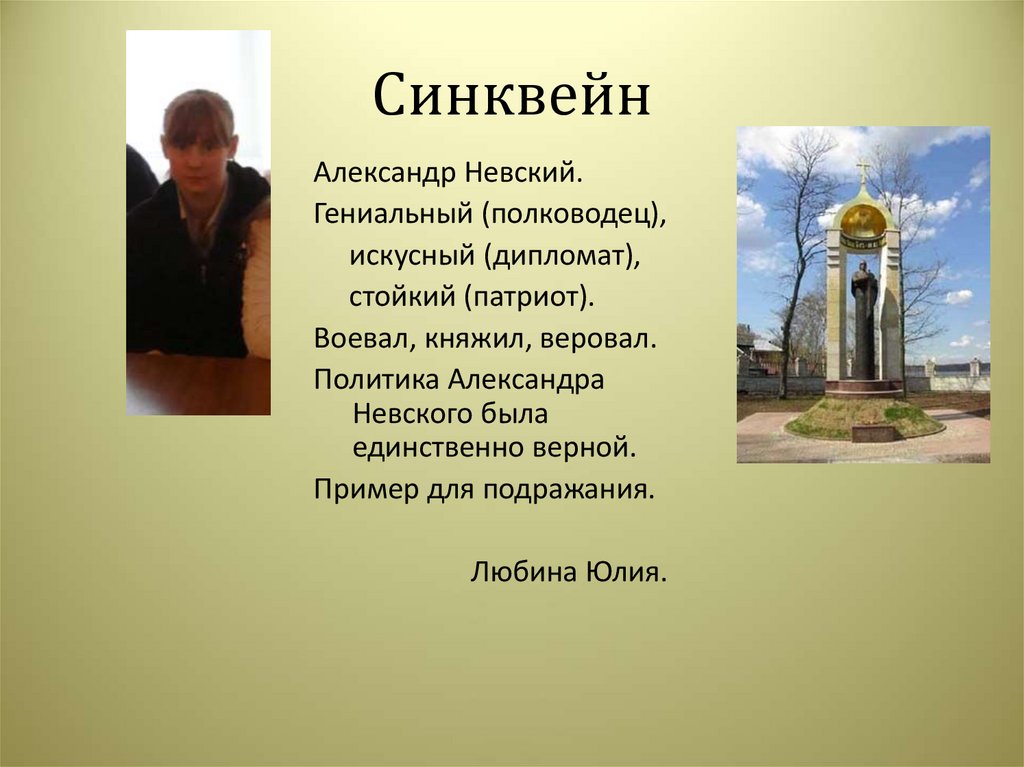 Синквейн

Александр Невский.

Гениальный (полководец), искусный (дипломат), стойкий (патриот).

Воевал, княжил, веровал.

Политика Александра Невского была единственно верной.

Пример для подражания.

Любина Юлия.